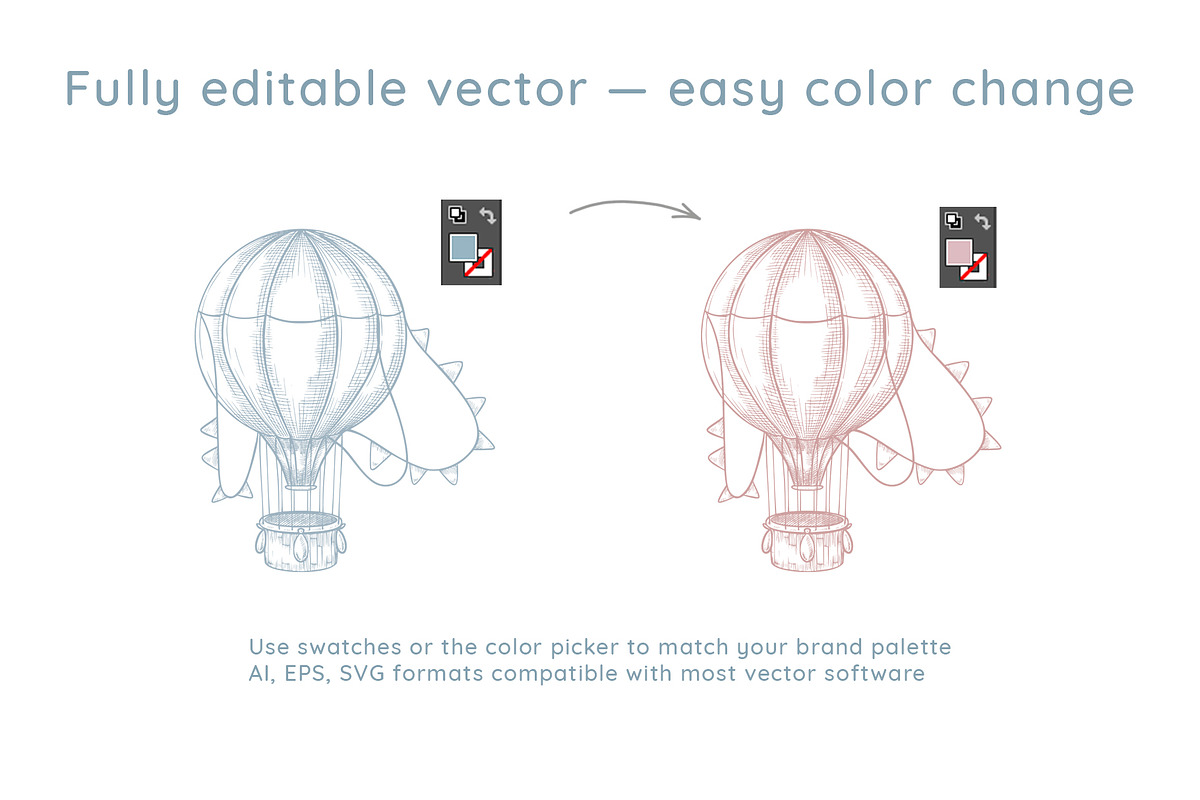 Fully editable vector — easy color change

Use swatches or the color picker to match your brand palette
AI, EPS, SVG formats compatible with most vector software